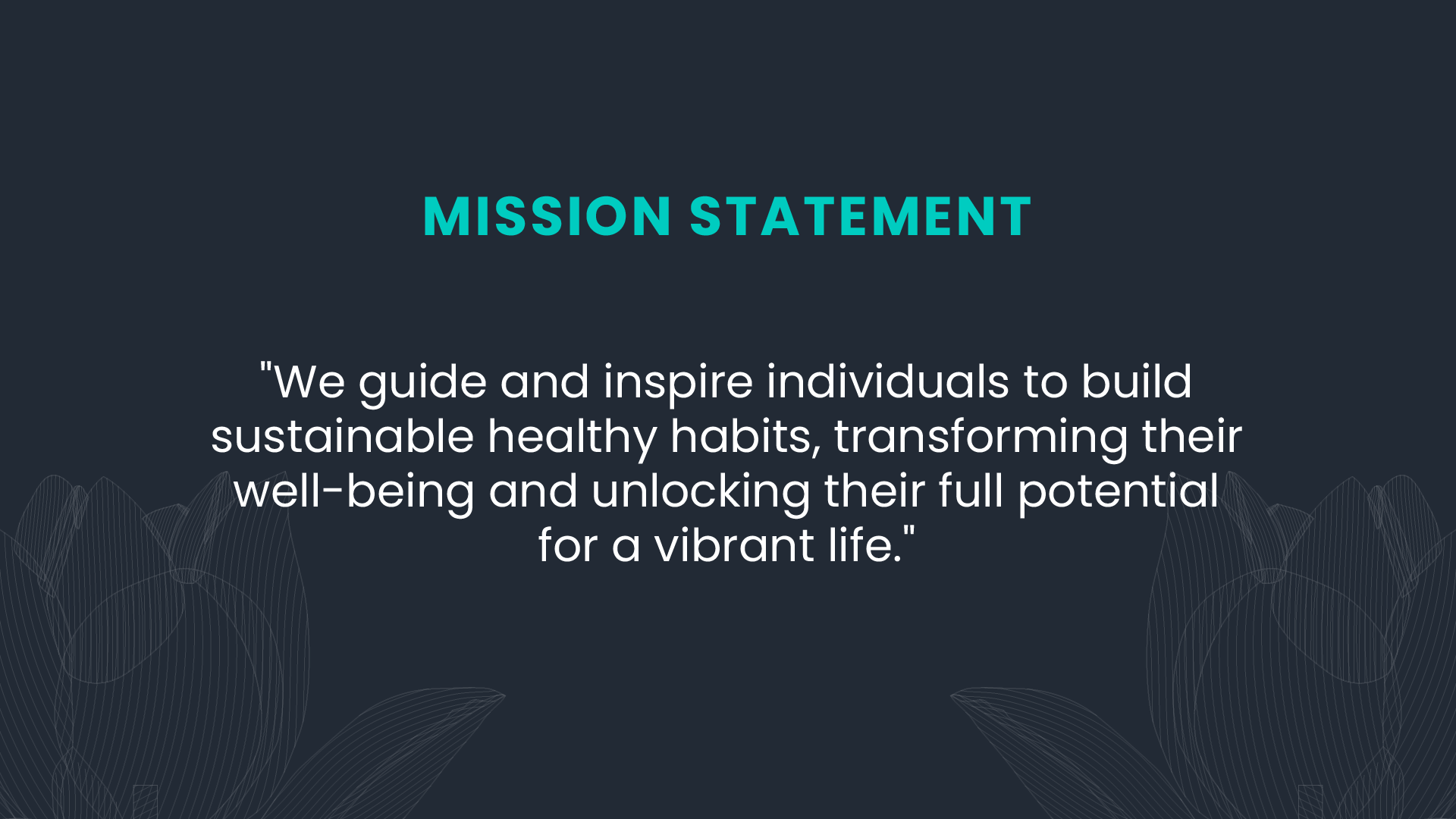 MISSION STATEMENT

"We guide and inspire individuals to build sustainable healthy habits, transforming their well-being and unlocking their full potential for a vibrant life."